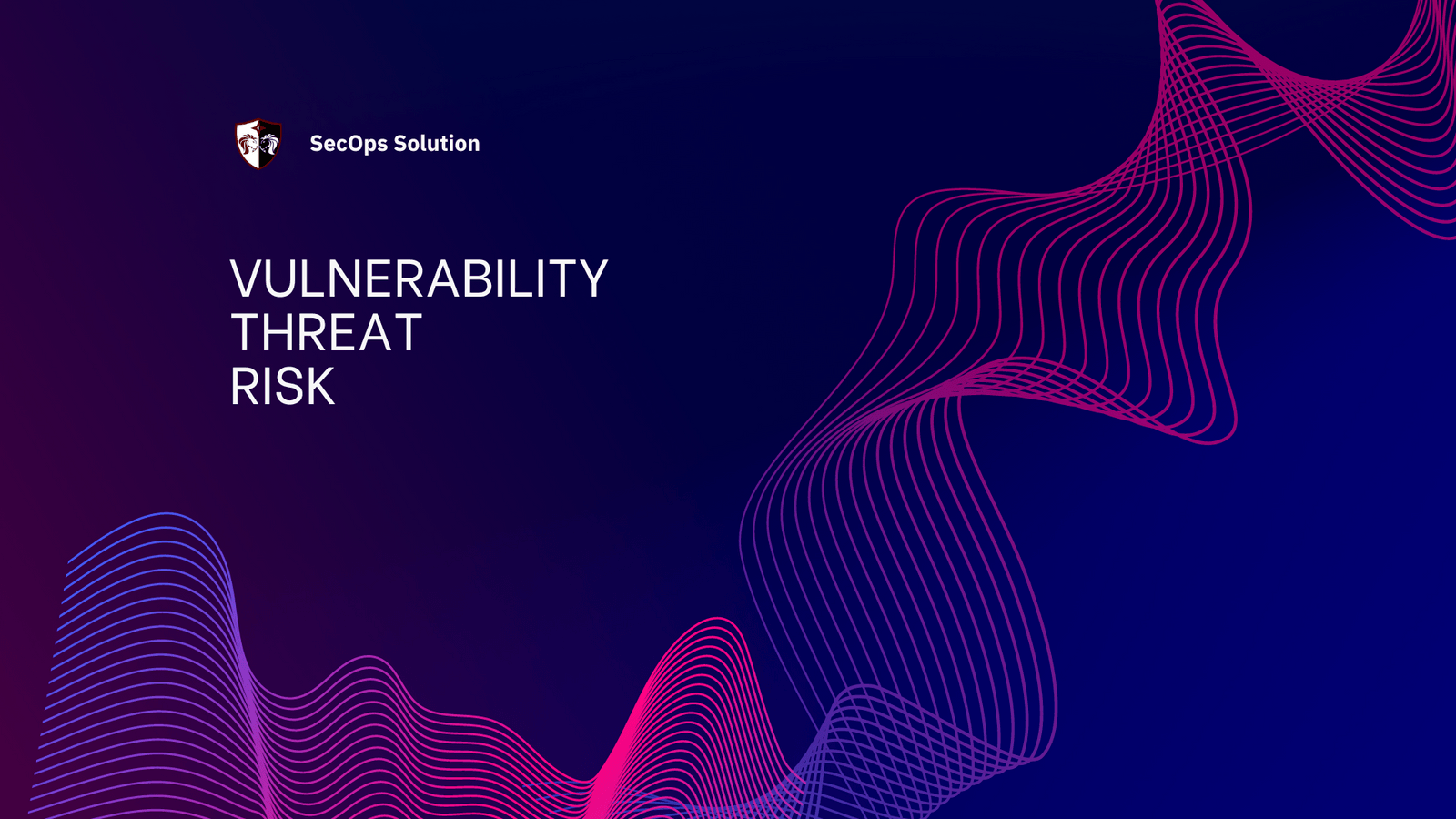 SecOps Solution

VULNERABILITY
THREAT
RISK